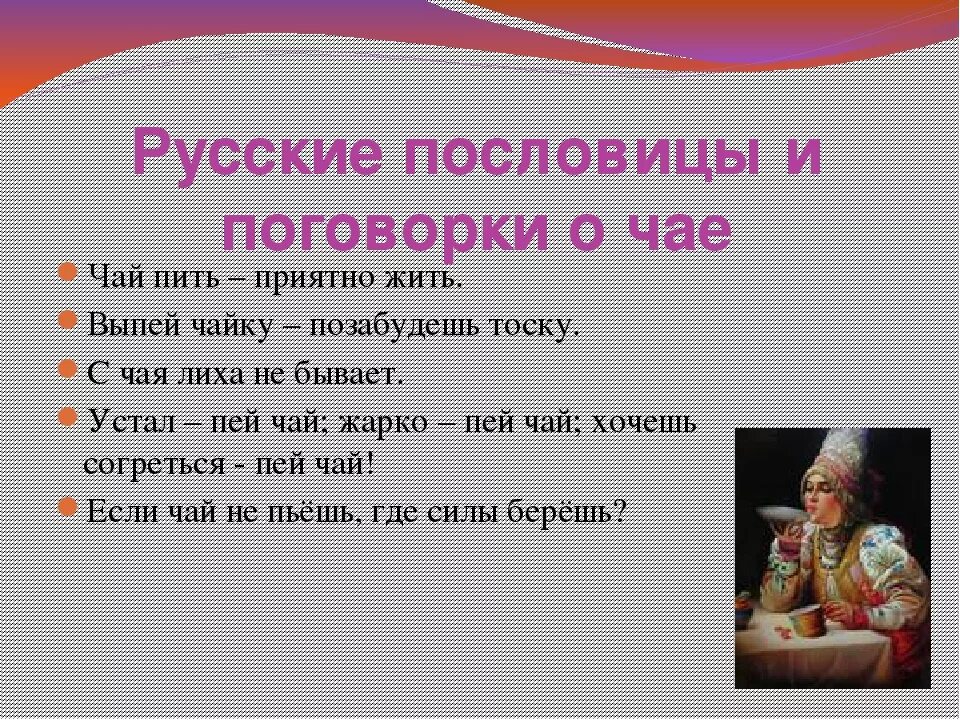 Русские пословицы и поговорки о чае

Чай пить – приятно жить.

Выпей чайку – позабудешь тоску.

С чая лиха не бывает.

Устал – пей чай; жарко – пей чай; хочешь согреться - пей чай!

Если чай не пьёшь, где силы берёшь?